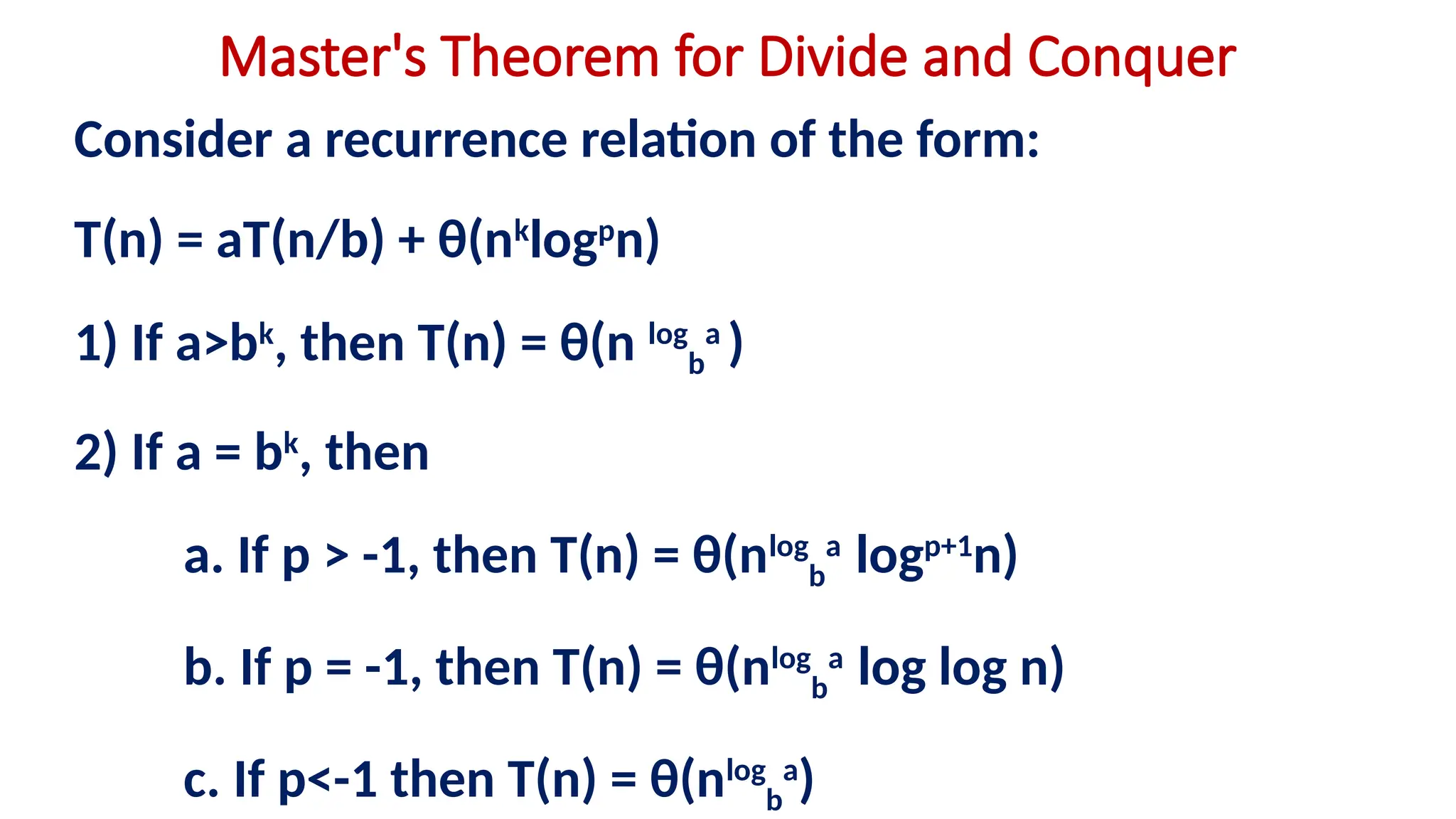 Master's Theorem for Divide and Conquer

Consider a recurrence relation of the form:

$T(n) = aT(n/b) + \theta(n^k \log^p n)$

1) If $a>b^k$, then $T(n) = \theta(n^{\log_b a})$

2) If $a = b^k$, then

a. If $p > -1$, then $T(n) = \theta(n^{\log_b a} \log^{p+1} n)$

b. If $p = -1$, then $T(n) = \theta(n^{\log_b a} \log \log n)$

c. If $p<-1$ then $T(n) = \theta(n^{\log_b a})$